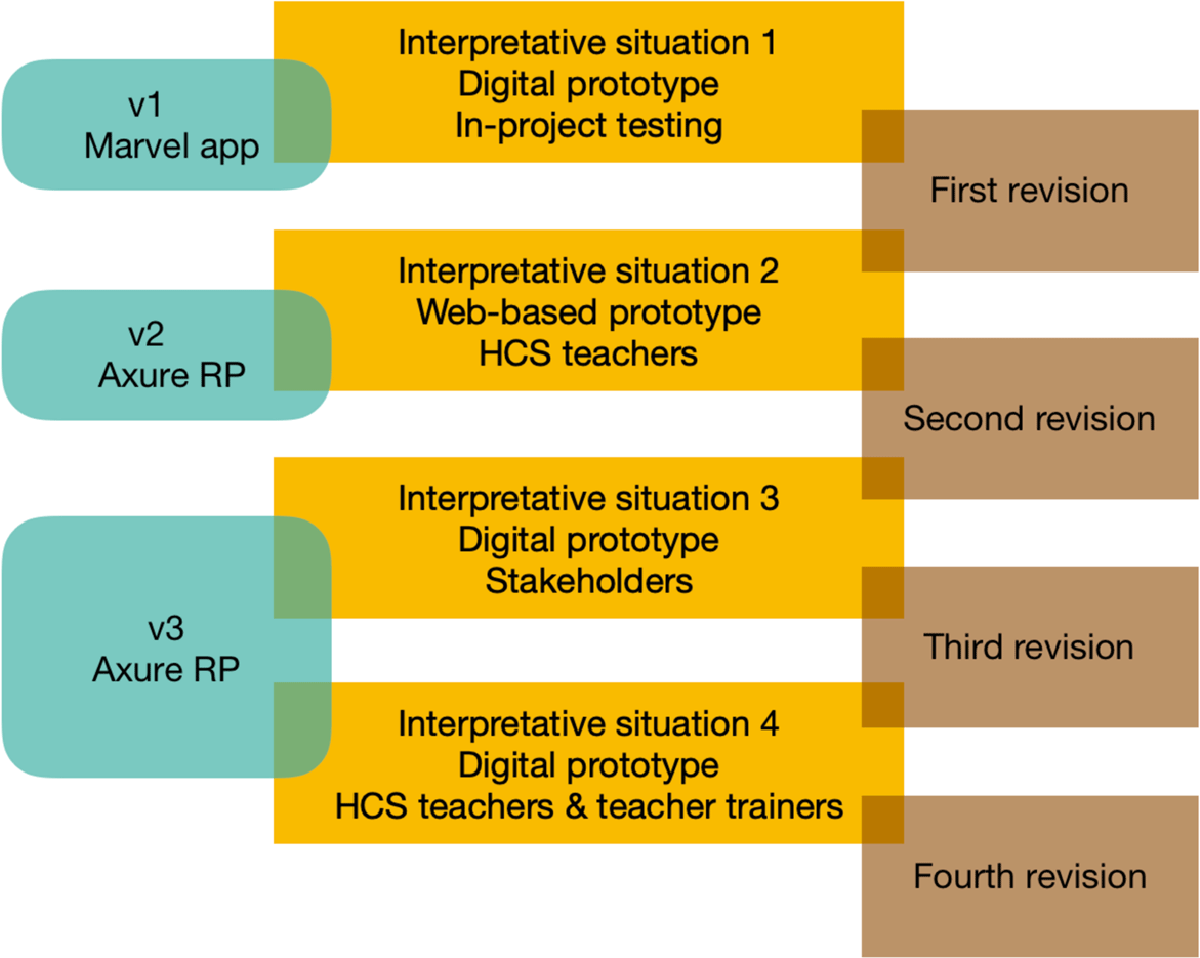 v1
Marvel app

Interpretative situation 1
Digital prototype
In-project testing

First revision

v2
Axure RP

Interpretative situation 2
Web-based prototype
HCS teachers

Second revision

v3
Axure RP

Interpretative situation 3
Digital prototype
Stakeholders

Third revision

Interpretative situation 4
Digital prototype
HCS teachers & teacher trainers

Fourth revision